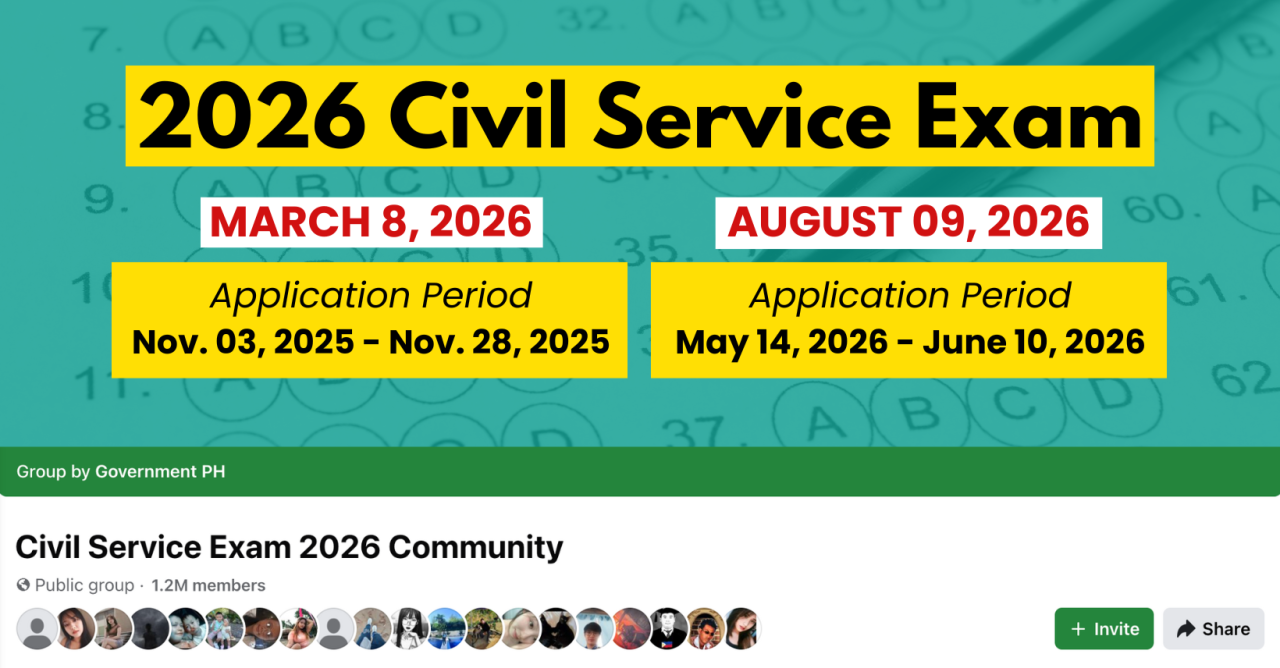 2026 Civil Service Exam

MARCH 8, 2026

Application Period
Nov. 03, 2025 - Nov. 28, 2025

AUGUST 09, 2026

Application Period
May 14, 2026 - June 10, 2026

Group by Government PH

Civil Service Exam 2026 Community

Public group · 1.2M members

+ Invite

Share